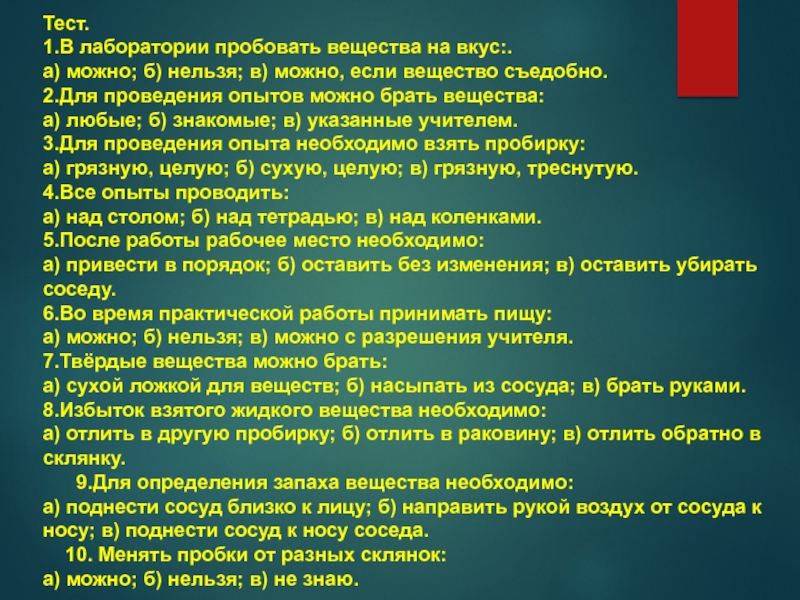 Тест.
1.В лаборатории пробовать вещества на вкус:.
а) можно; б) нельзя; в) можно, если вещество съедобно.
2.Для проведения опытов можно брать вещества:
а) любые; б) знакомые; в) указанные учителем.
3.Для проведения опыта необходимо взять пробирку:
а) грязную, целую; б) сухую, целую; в) грязную, треснутую.
4.Все опыты проводить:
а) над столом; б) над тетрадью; в) над коленками.
5.После работы рабочее место необходимо:
а) привести в порядок; б) оставить без изменения; в) оставить убирать соседу.
6.Во время практической работы принимать пищу:
а) можно; б) нельзя; в) можно с разрешения учителя.
7.Твёрдые вещества можно брать:
а) сухой ложкой для веществ; б) насыпать из сосуда; в) брать руками.
8.Избыток взятого жидкого вещества необходимо:
а) отлить в другую пробирку; б) отлить в раковину; в) отлить обратно в склянку.
9.Для определения запаха вещества необходимо:
а) поднести сосуд близко к лицу; б) направить рукой воздух от сосуда к носу; в) поднести сосуд к носу соседа.
10. Менять пробки от разных склянок:
а) можно; б) нельзя; в) не знаю.